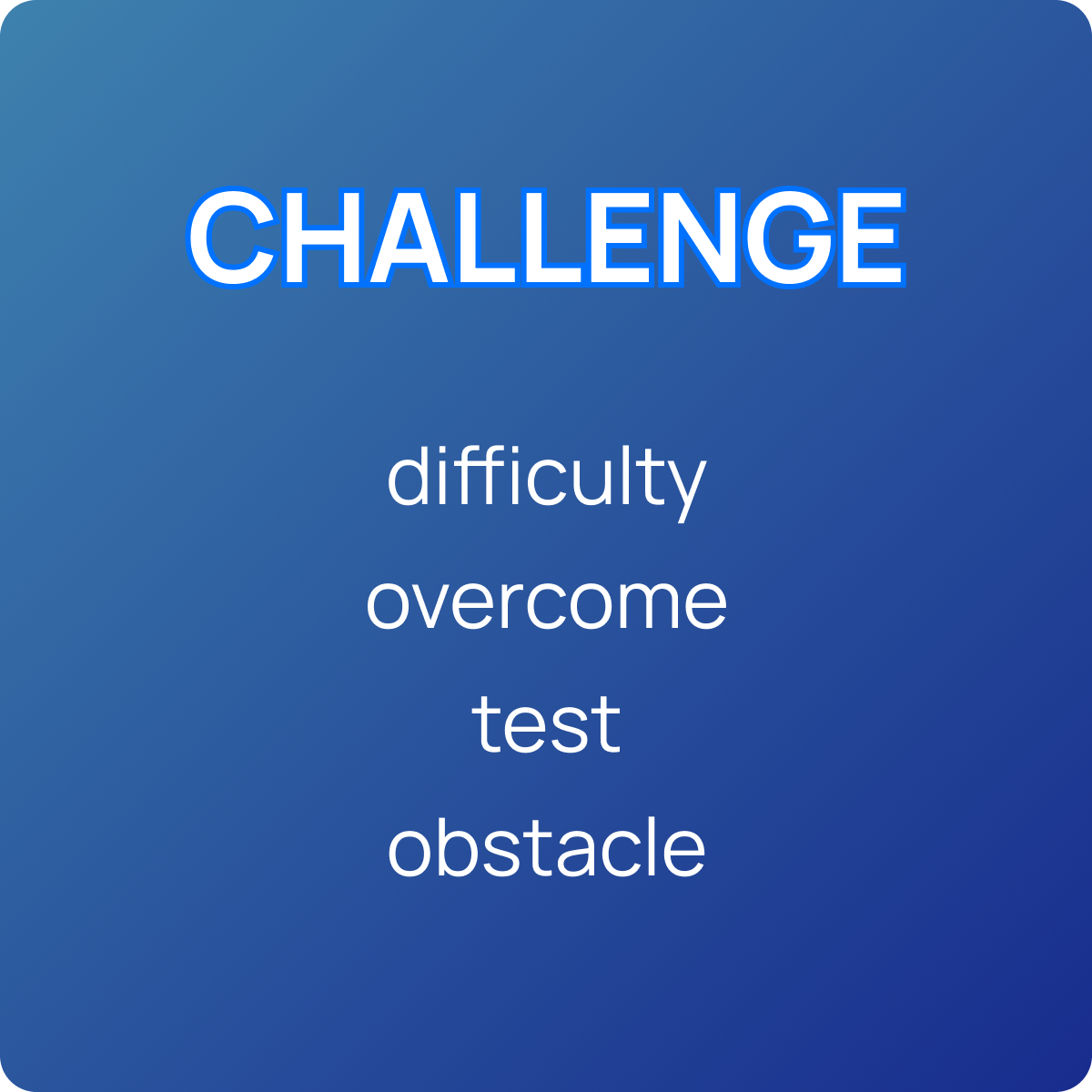 CHALLENGE

difficulty
overcome
test
obstacle